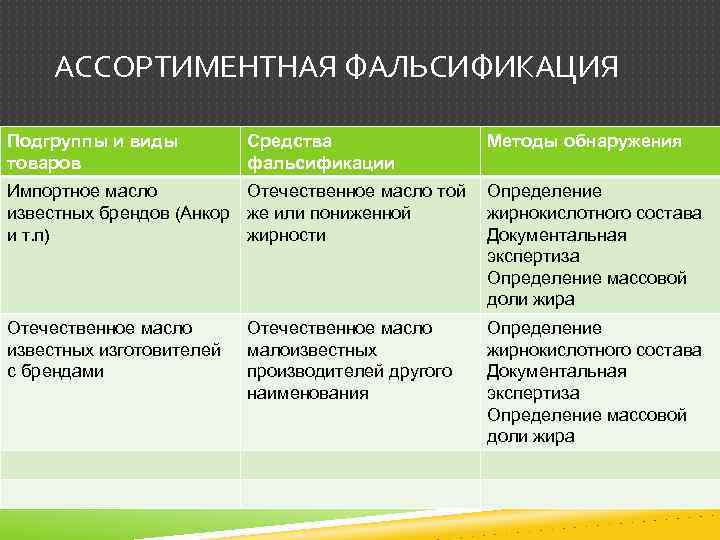 АССОРТИМЕНТНАЯ ФАЛЬСИФИКАЦИЯ

| Подгруппы и виды товаров | Средства фальсификации | Методы обнаружения |
|---|---|---|
| Импортное масло известных брендов (Анкор и т.п) | Отечественное масло той же или пониженной жирности | Определение жирнокислотного состава Документальная экспертиза Определение массовой доли жира |
| Отечественное масло известных изготовителей с брендами | Отечественное масло малоизвестных производителей другого наименования | Определение жирнокислотного состава Документальная экспертиза Определение массовой доли жира |
| | | |
| | | |